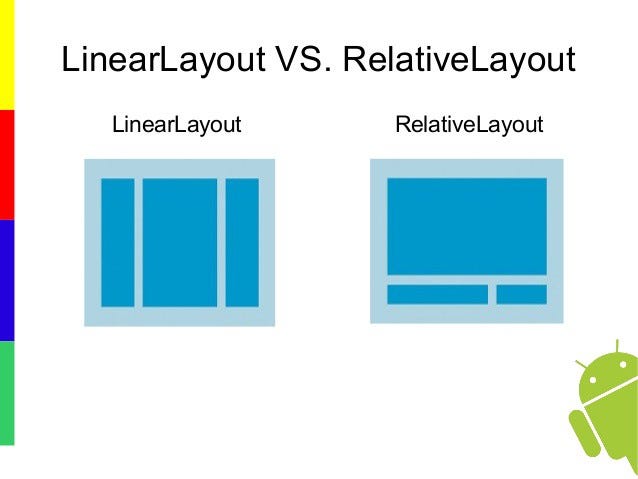 LinearLayout VS. RelativeLayout

LinearLayout

RelativeLayout